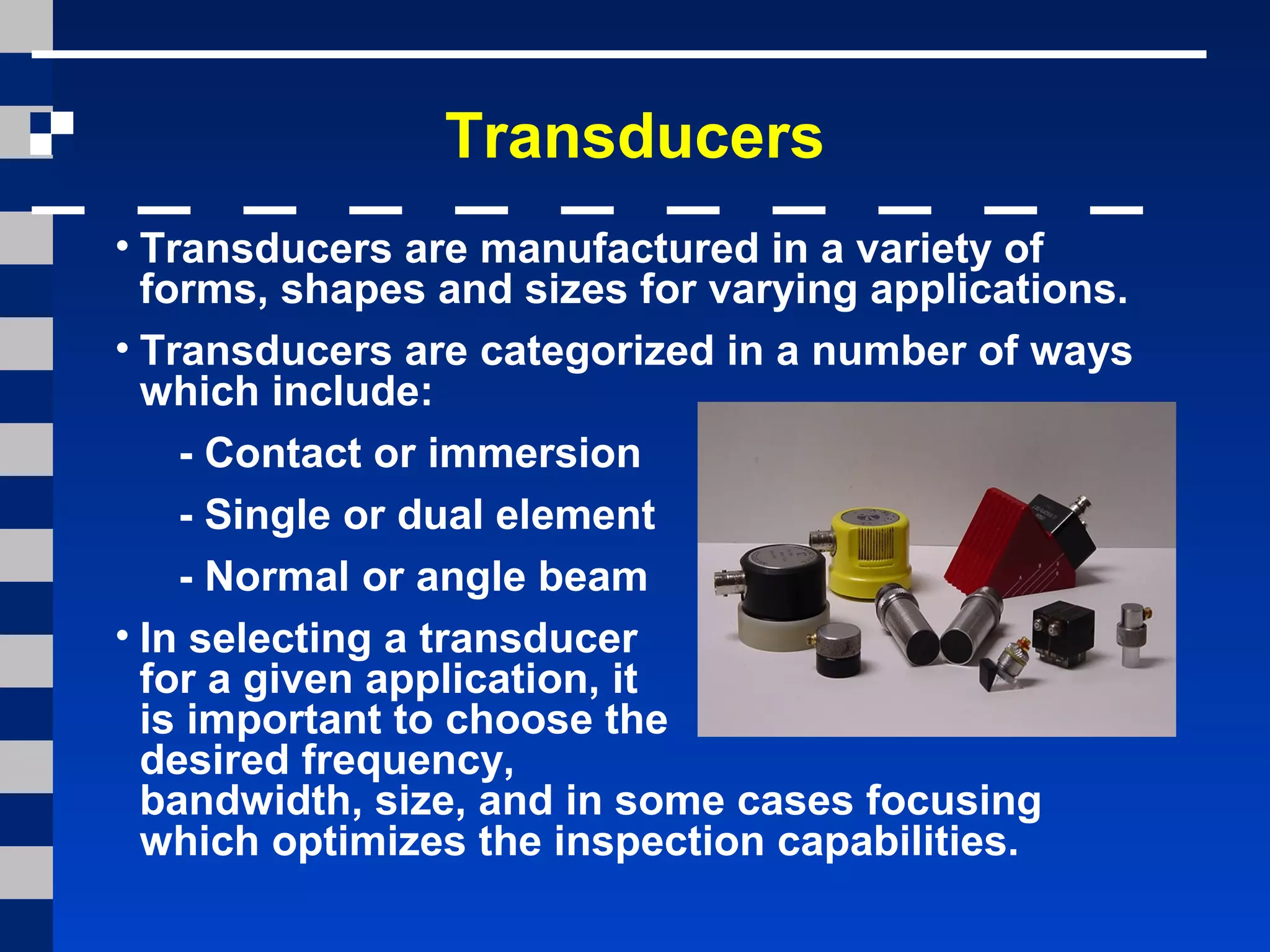 Transducers

• Transducers are manufactured in a variety of forms, shapes and sizes for varying applications.

• Transducers are categorized in a number of ways which include:

- Contact or immersion

- Single or dual element

- Normal or angle beam

• In selecting a transducer for a given application, it is important to choose the desired frequency, bandwidth, size, and in some cases focusing which optimizes the inspection capabilities.